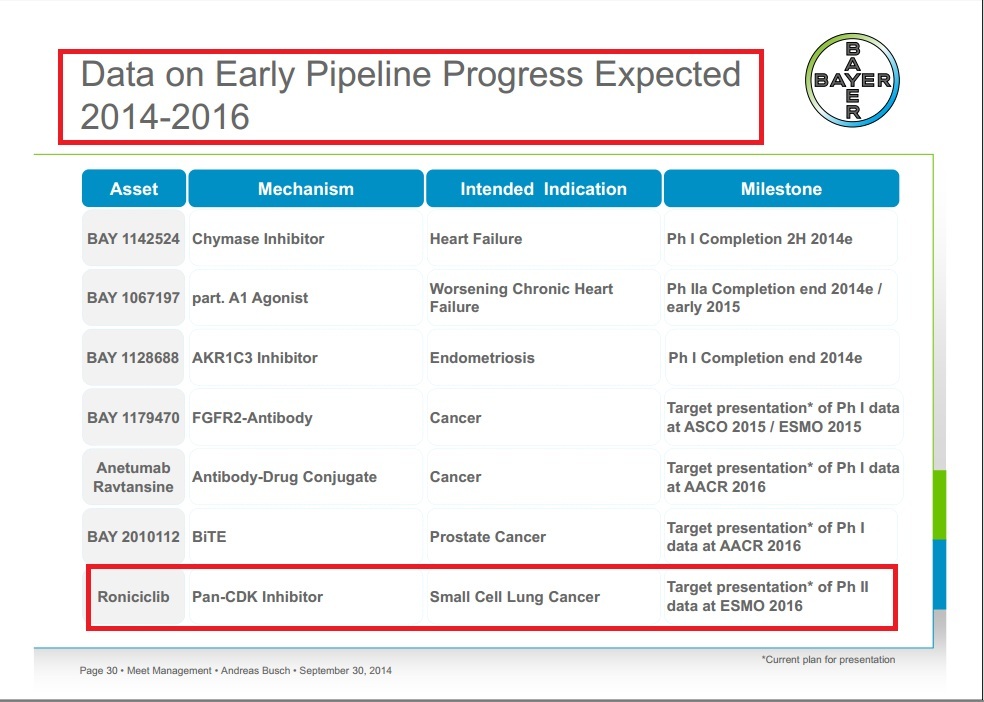 Data on Early Pipeline Progress Expected 2014-2016

BAYER

| Asset | Mechanism | Intended Indication | Milestone |
|---|---|---|---|
| BAY 1142524 | Chymase Inhibitor | Heart Failure | Ph I Completion 2H 2014e |
| BAY 1067197 | part. A1 Agonist | Worsening Chronic Heart Failure | Ph IIa Completion end 2014e / early 2015 |
| BAY 1128688 | AKR1C3 Inhibitor | Endometriosis | Ph I Completion end 2014e |
| BAY 1179470 | FGFR2-Antibody | Cancer | Target presentation* of Ph I data at ASCO 2015 / ESMO 2015 |
| Anetumab Ravtansine | Antibody-Drug Conjugate | Cancer | Target presentation* of Ph I data at AACR 2016 |
| BAY 2010112 | BiTE | Prostate Cancer | Target presentation* of Ph I data at AACR 2016 |
| Roniciclib | Pan-CDK Inhibitor | Small Cell Lung Cancer | Target presentation* of Ph II data at ESMO 2016 |

*Current plan for presentation

Page 30 • Meet Management • Andreas Busch • September 30, 2014